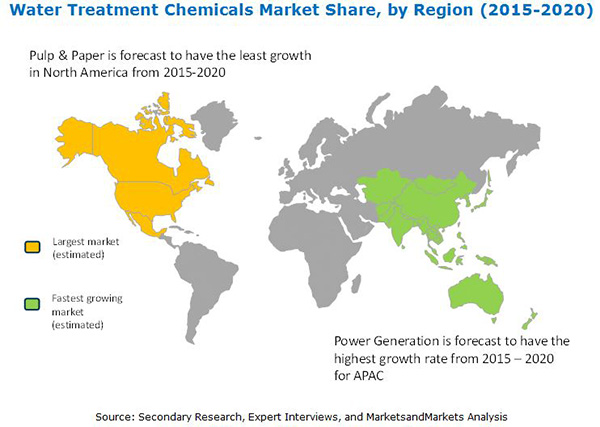 Water Treatment Chemicals Market Share, by Region (2015-2020)

Pulp & Paper is forecast to have the least growth in North America from 2015-2020

Largest market (estimated)

Fastest growing market (estimated)

Power Generation is forecast to have the highest growth rate from 2015 – 2020 for APAC

Source: Secondary Research, Expert Interviews, and MarketsandMarkets Analysis